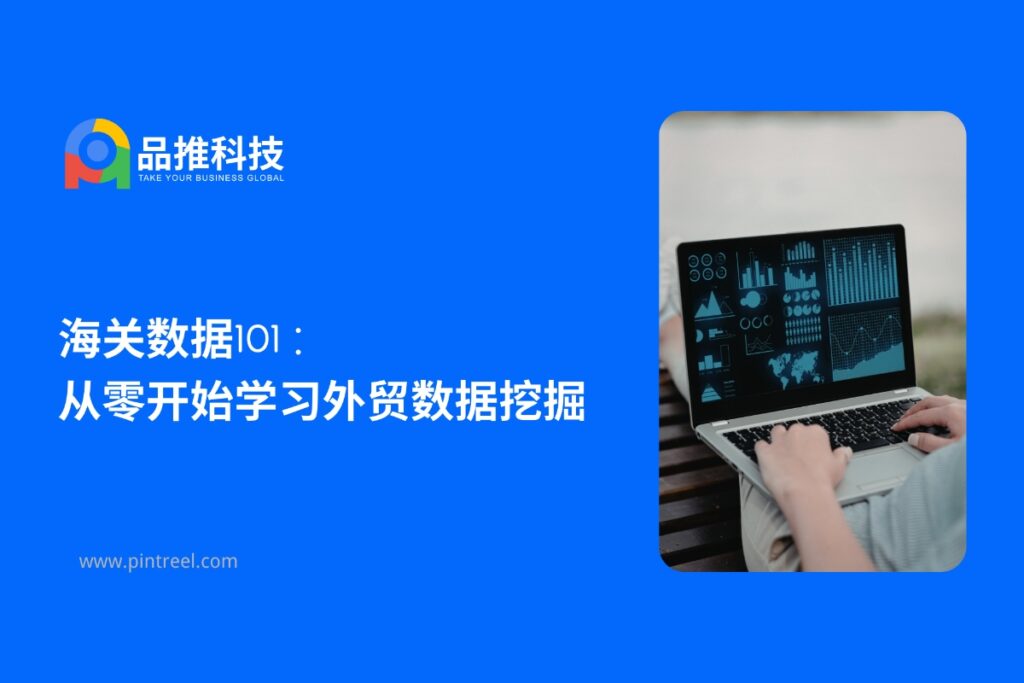 品推科技
TAKE YOUR BUSINESS GLOBAL

海关数据101：
从零开始学习外贸数据挖掘

www.pintreel.com